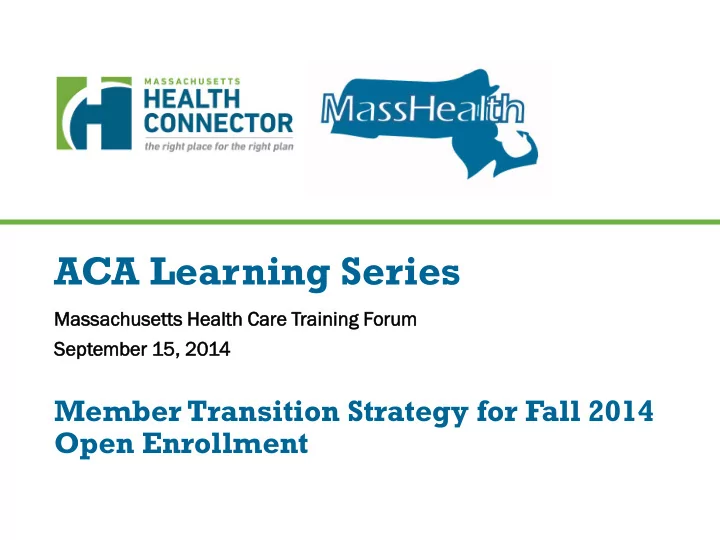 MASSACHUSETTS
HEALTH
CONNECTOR
the right place for the right plan

MassHealth

ACA Learning Series

Massachusetts Health Care Training Forum

September 15, 2014

Member Transition Strategy for Fall 2014 Open Enrollment